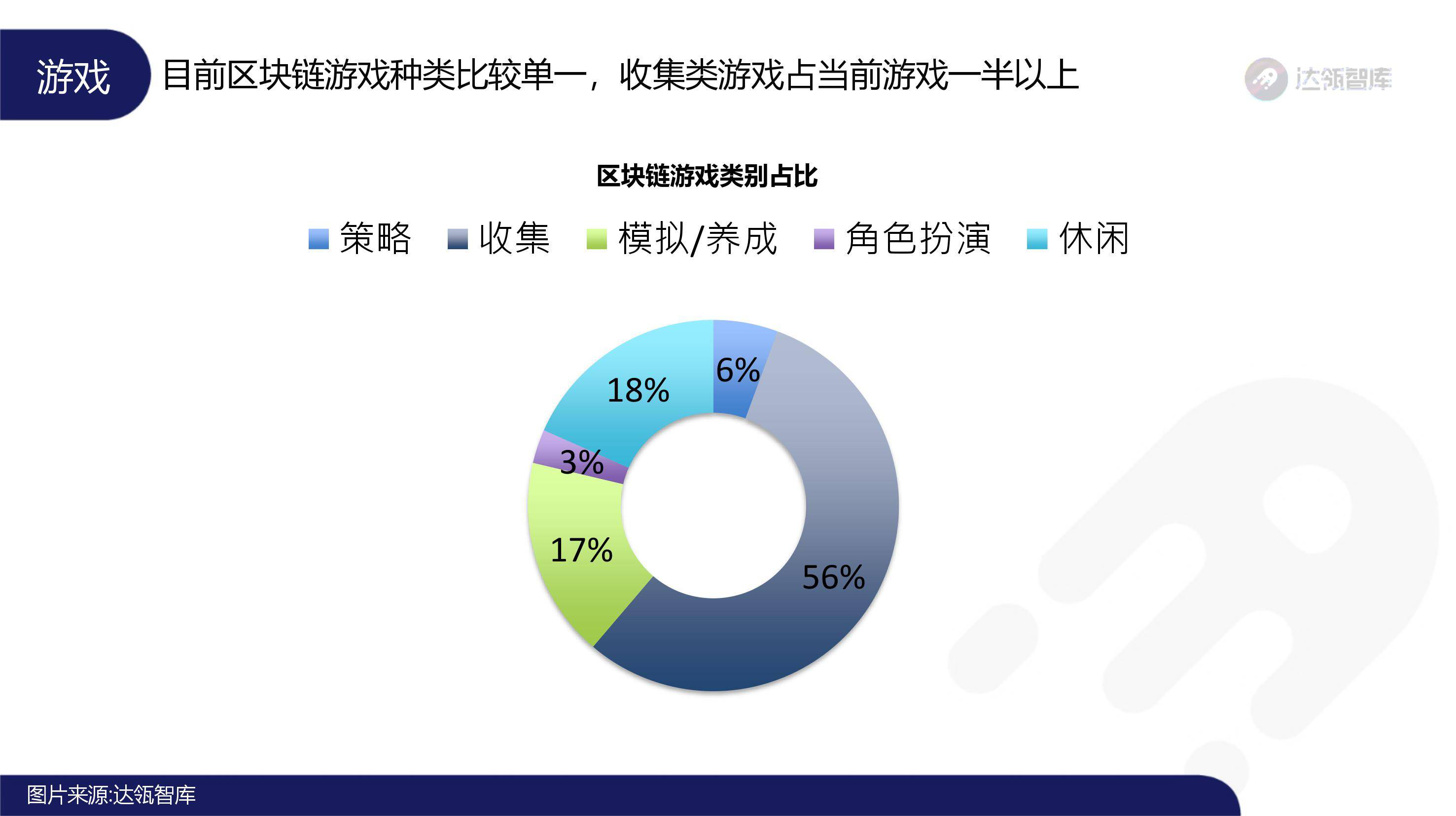 游戏 目前区块链游戏种类比较单一，收集类游戏占当前游戏一半以上

达瓴智库

区块链游戏类别占比

策略 收集 模拟/养成 角色扮演 休闲

6%
56%
17%
3%
18%

图片来源:达瓴智库